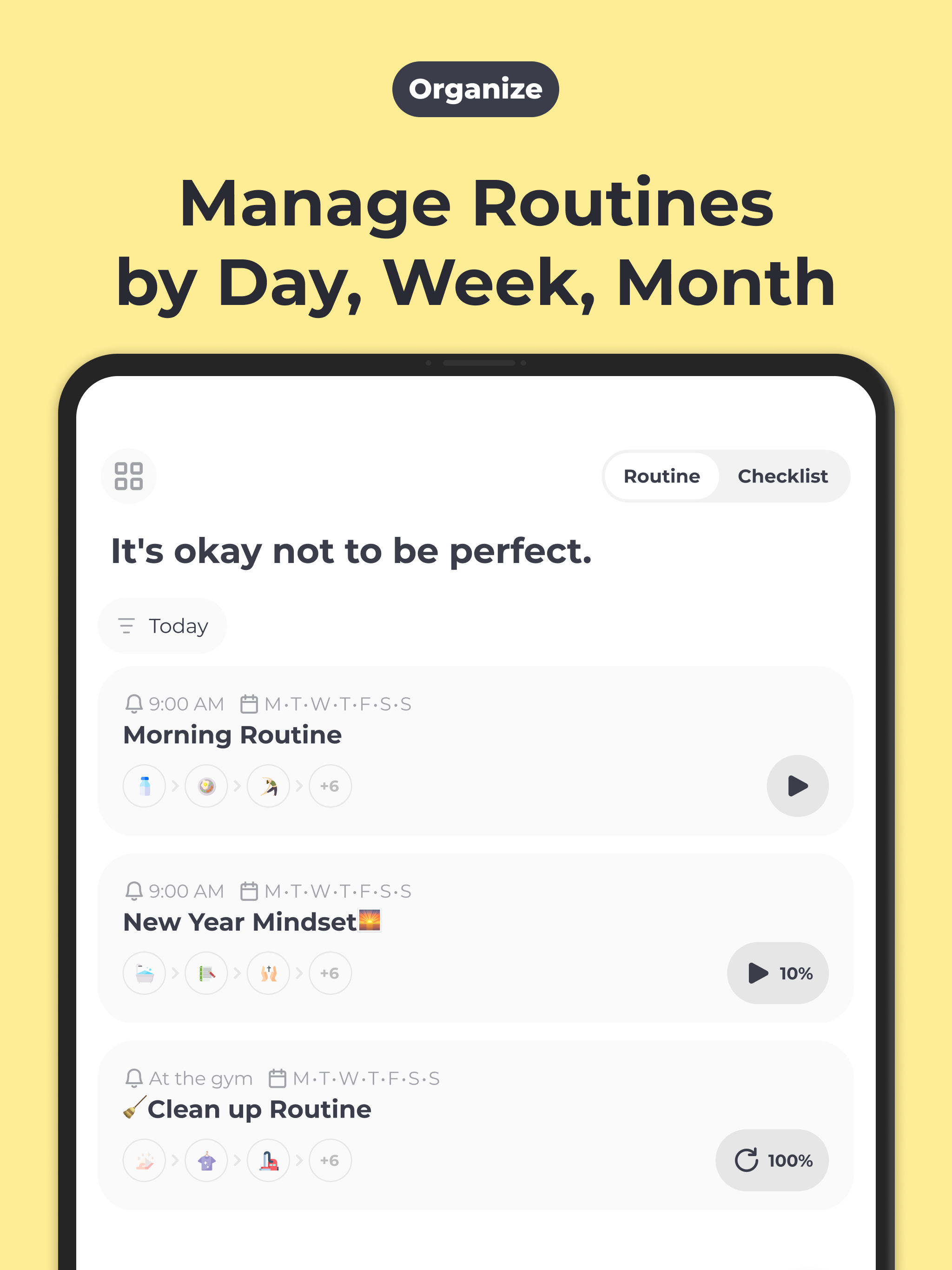 Organize

Manage Routines by Day, Week, Month

Routine Checklist

It's okay not to be perfect.

Today

9:00 AM M·T·W·T·F·S·S
Morning Routine
+6

9:00 AM M·T·W·T·F·S·S
New Year Mindset🌅
+6
10%

At the gym M·T·W·T·F·S·S
🧹Clean up Routine
+6
100%